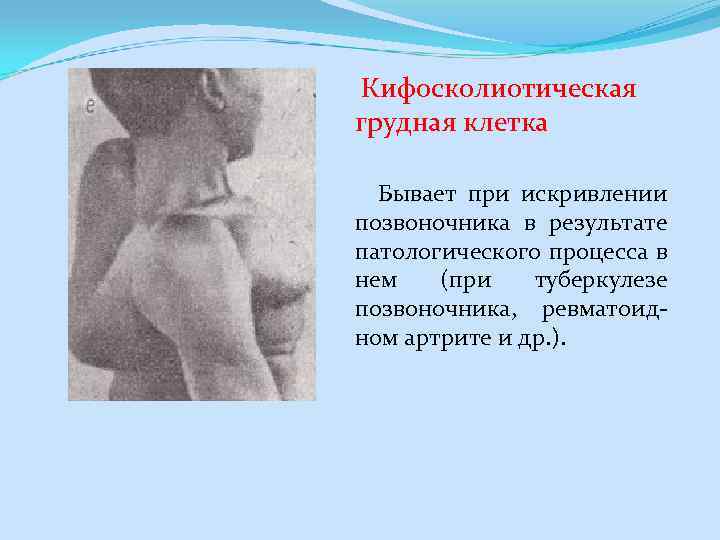 е

Кифосколиотическая грудная клетка

Бывает при искривлении позвоночника в результате патологического процесса в нем (при туберкулезе позвоночника, ревматоидном артрите и др.).